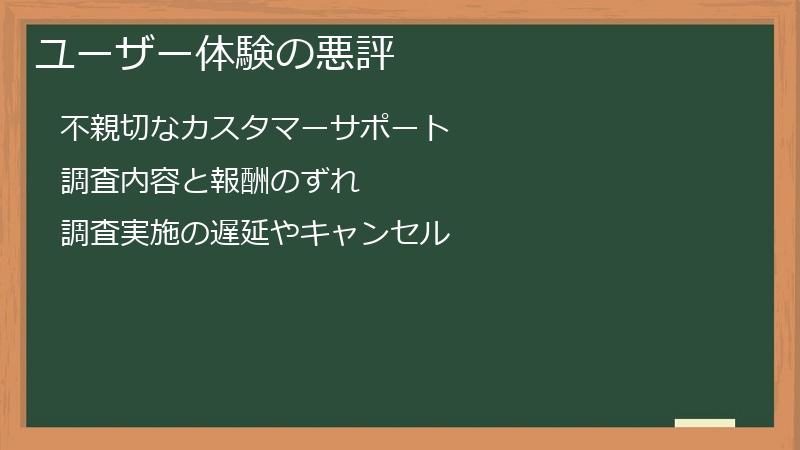 ユーザー体験の悪評

不親切なカスタマーサポート

調査内容と報酬のずれ

調査実施の遅延やキャンセル